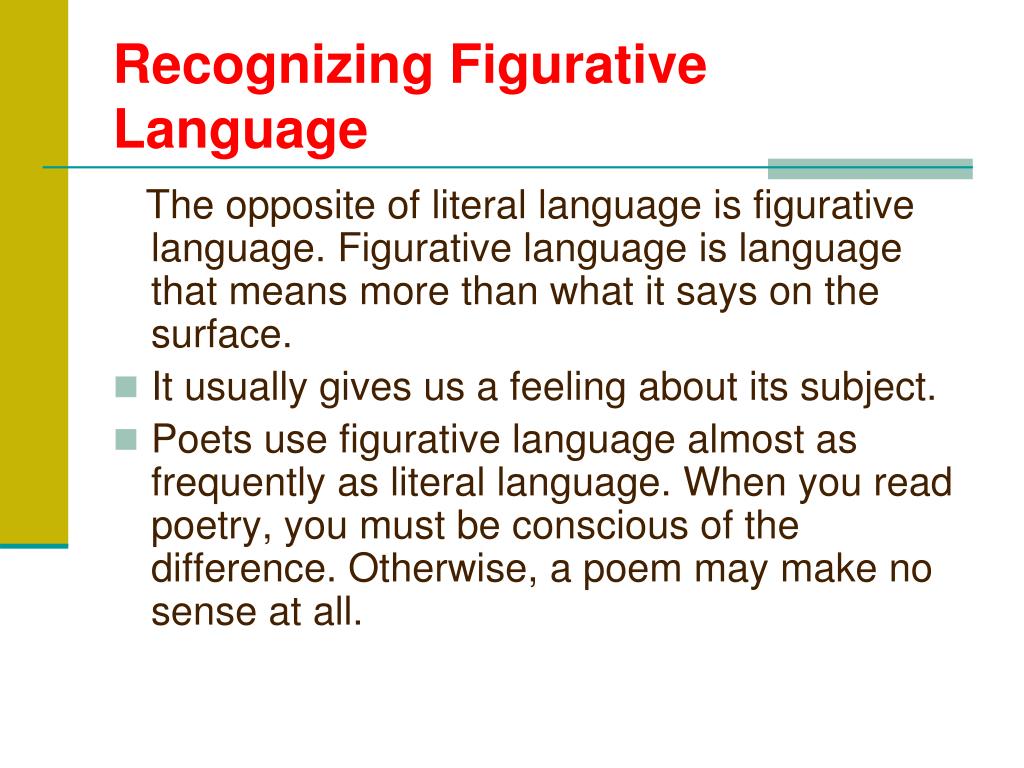 Recognizing Figurative Language

The opposite of literal language is figurative language. Figurative language is language that means more than what it says on the surface.

It usually gives us a feeling about its subject.

Poets use figurative language almost as frequently as literal language. When you read poetry, you must be conscious of the difference. Otherwise, a poem may make no sense at all.